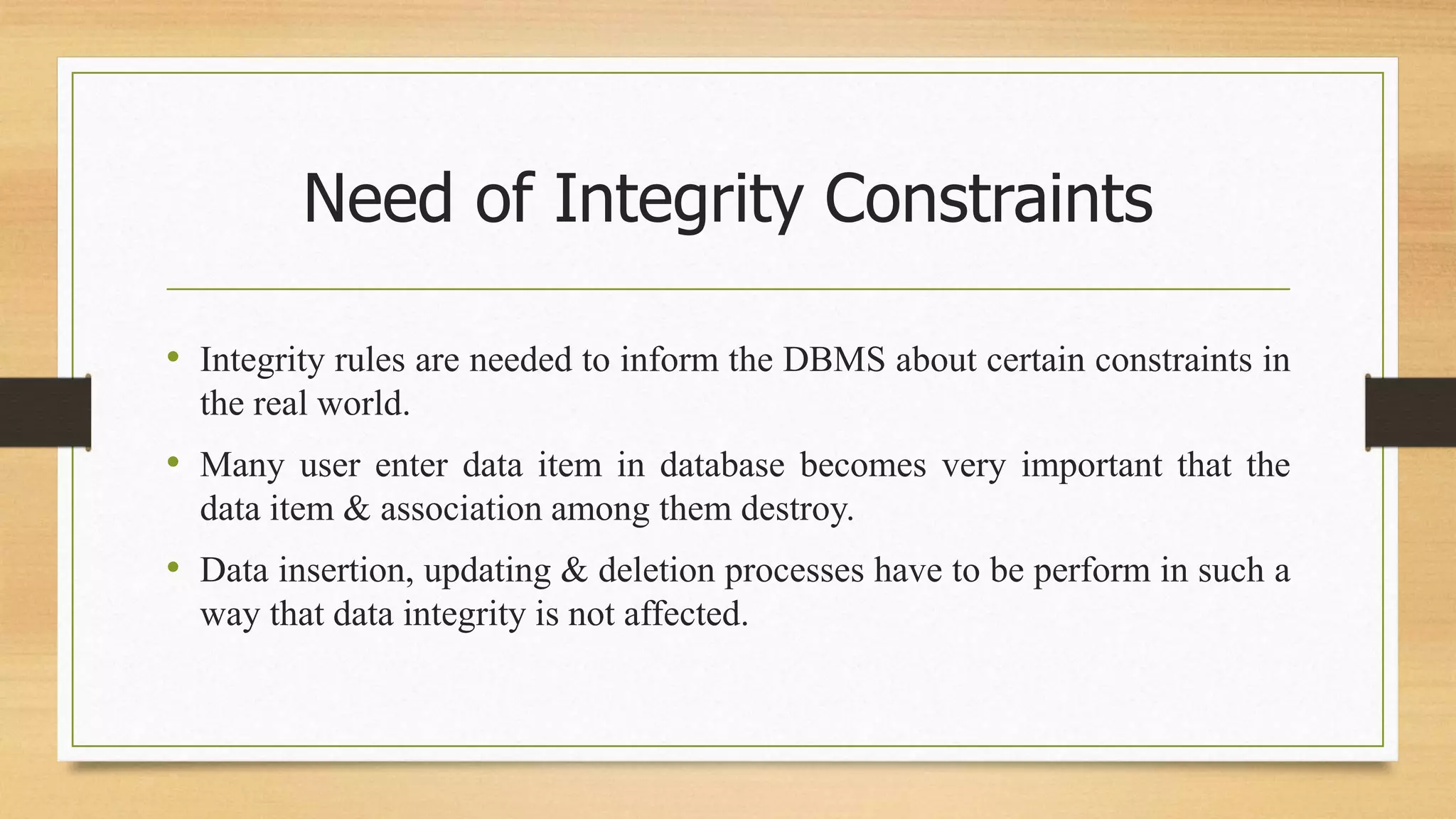 Need of Integrity Constraints

• Integrity rules are needed to inform the DBMS about certain constraints in the real world.

• Many user enter data item in database becomes very important that the data item & association among them destroy.

• Data insertion, updating & deletion processes have to be perform in such a way that data integrity is not affected.